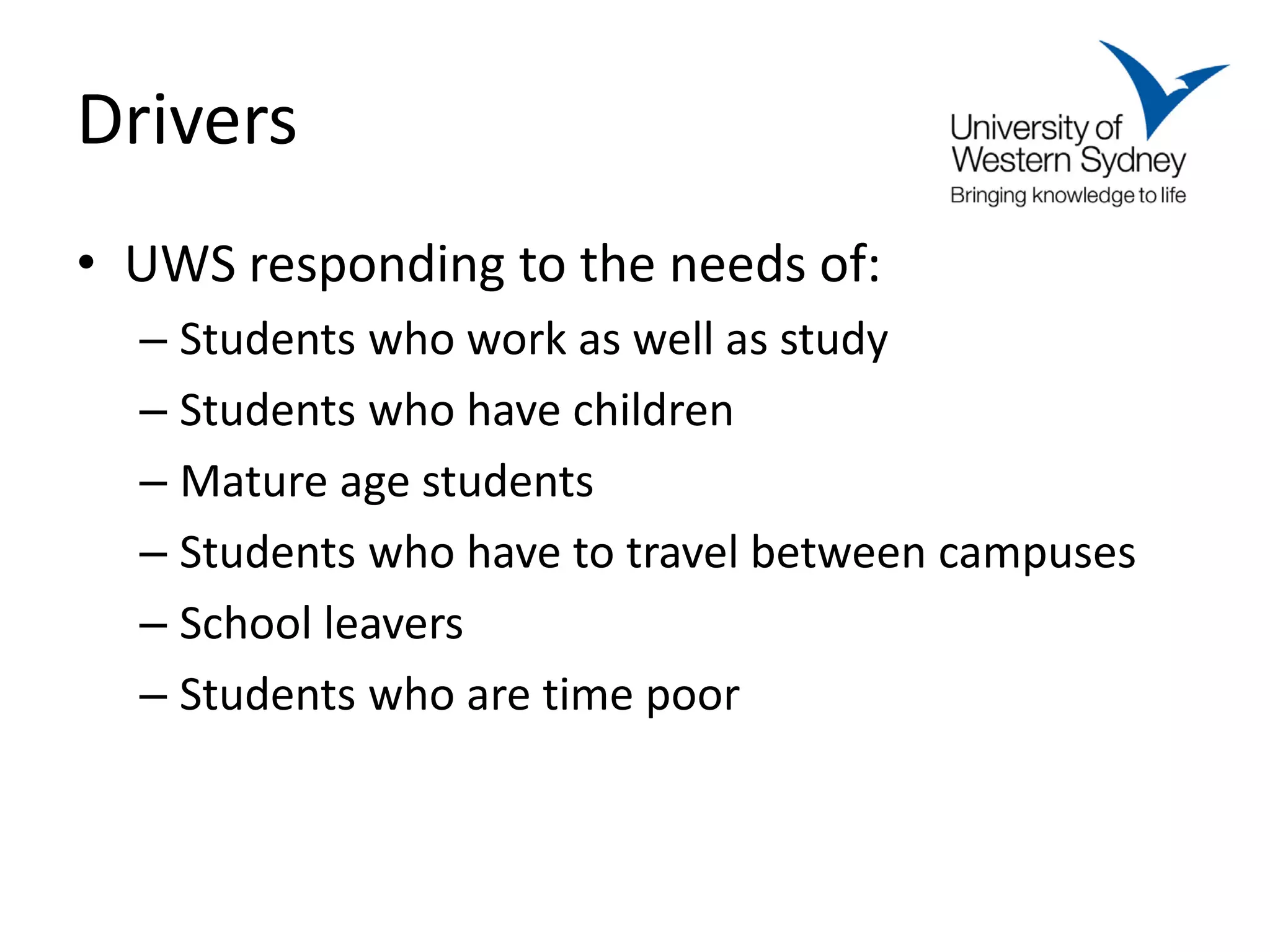 Drivers

University of Western Sydney
Bringing knowledge to life

• UWS responding to the needs of:
– Students who work as well as study
– Students who have children
– Mature age students
– Students who have to travel between campuses
– School leavers
– Students who are time poor